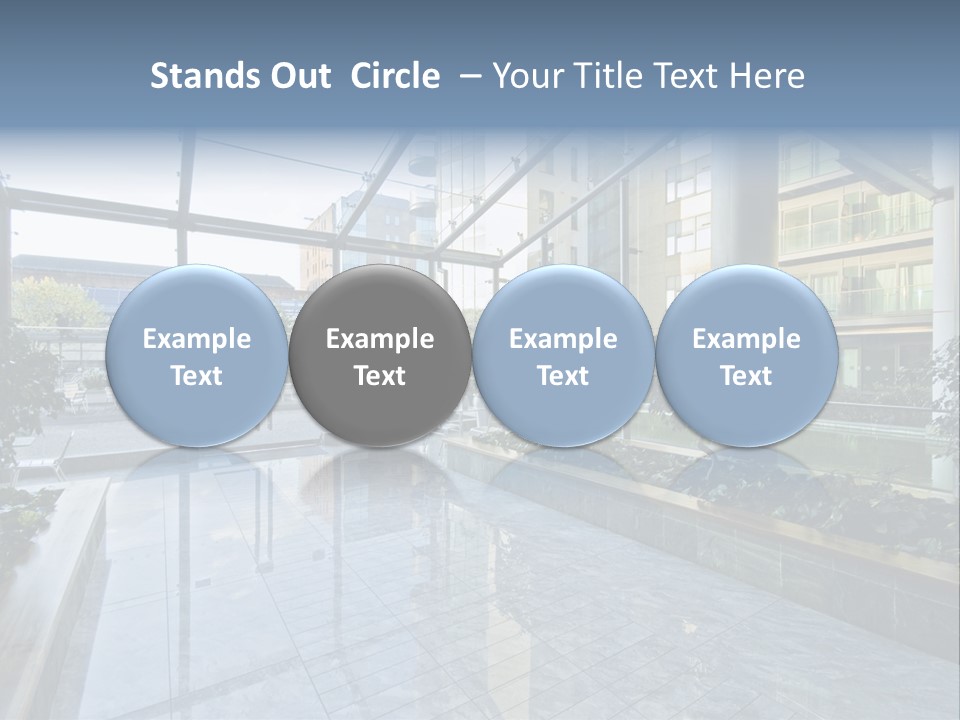 Stands Out Circle – Your Title Text Here

Example Text

Example Text

Example Text

Example Text